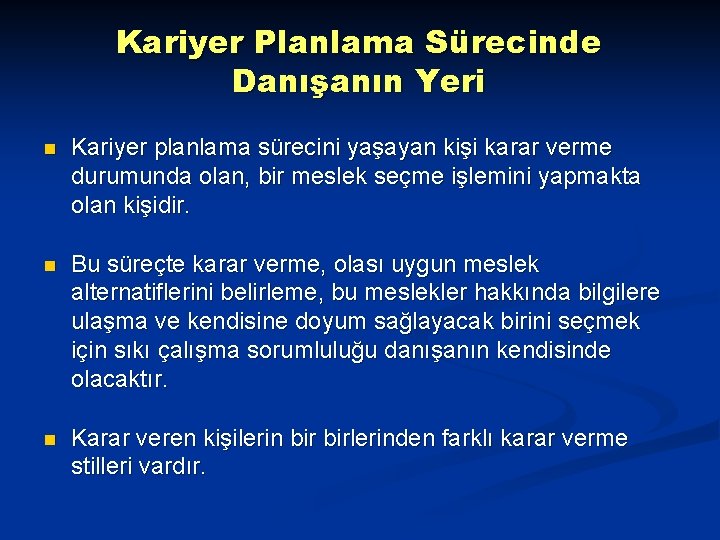 Kariyer Planlama Sürecinde Danışanın Yeri

Kariyer planlama sürecini yaşayan kişi karar verme durumunda olan, bir meslek seçme işlemini yapmakta olan kişidir.

Bu süreçte karar verme, olası uygun meslek alternatiflerini belirleme, bu meslekler hakkında bilgilere ulaşma ve kendisine doyum sağlayacak birini seçmek için sıkı çalışma sorumluluğu danışanın kendisinde olacaktır.

Karar veren kişilerin bir birlerinden farklı karar verme stilleri vardır.